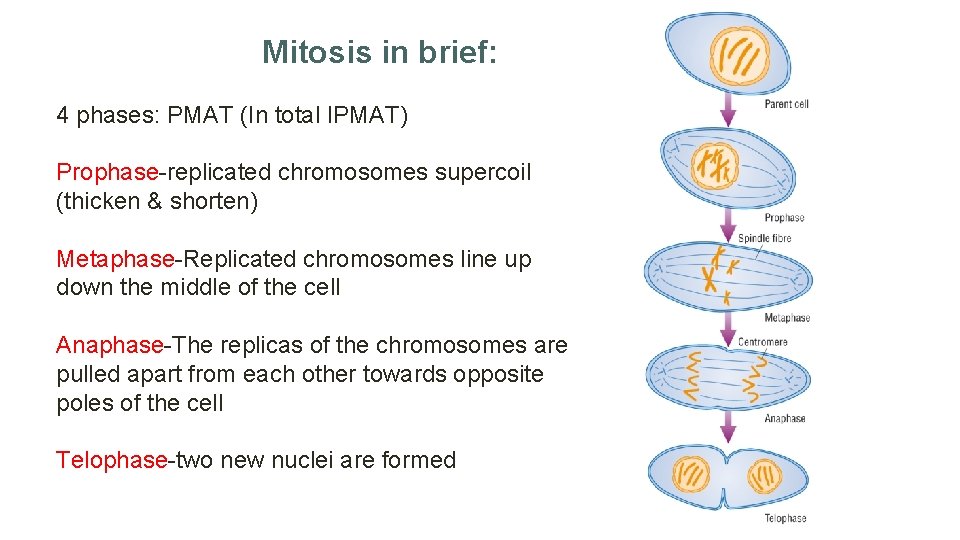 Mitosis in brief:

4 phases: PMAT (In total IPMAT)

Prophase-replicated chromosomes supercoil (thicken & shorten)

Metaphase-Replicated chromosomes line up down the middle of the cell

Anaphase-The replicas of the chromosomes are pulled apart from each other towards opposite poles of the cell

Telophase-two new nuclei are formed

Parent cell

Prophase

Spindle fibre

Metaphase

Centromere

Anaphase

Telophase